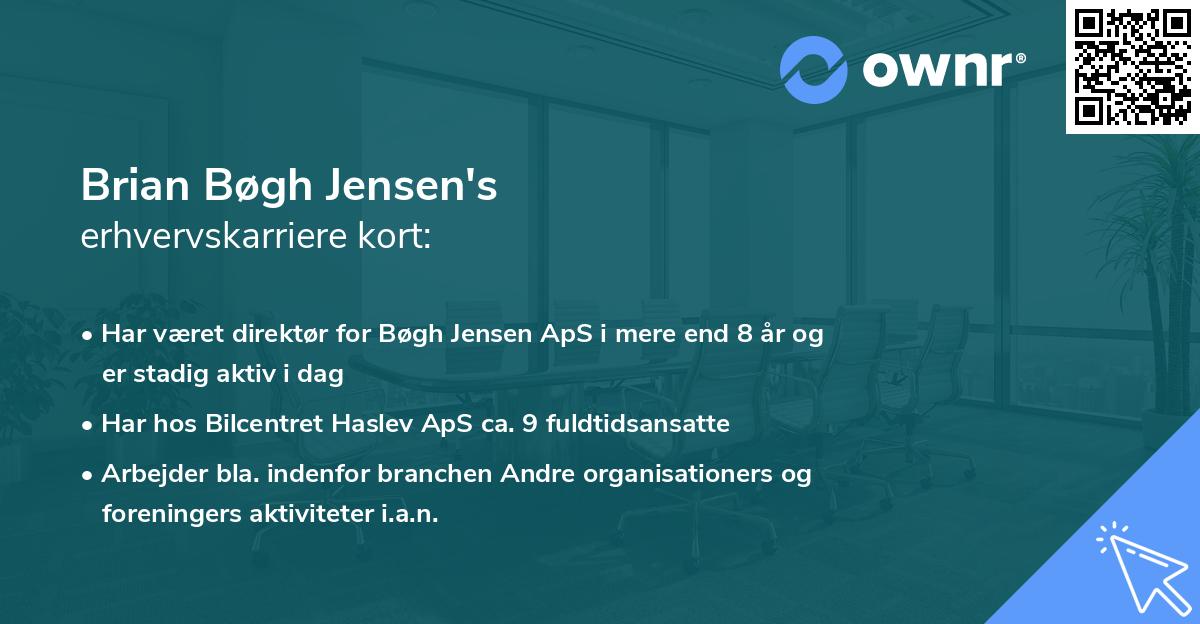 ownr®

Brian Bøgh Jensen's
erhvervskarriere kort:

• Har været direktør for Bøgh Jensen ApS i mere end 8 år og er stadig aktiv i dag
• Har hos Bilcentret Haslev ApS ca. 9 fuldtidsansatte
• Arbejder bla. indenfor branchen Andre organisationers og foreningers aktiviteter i.a.n.